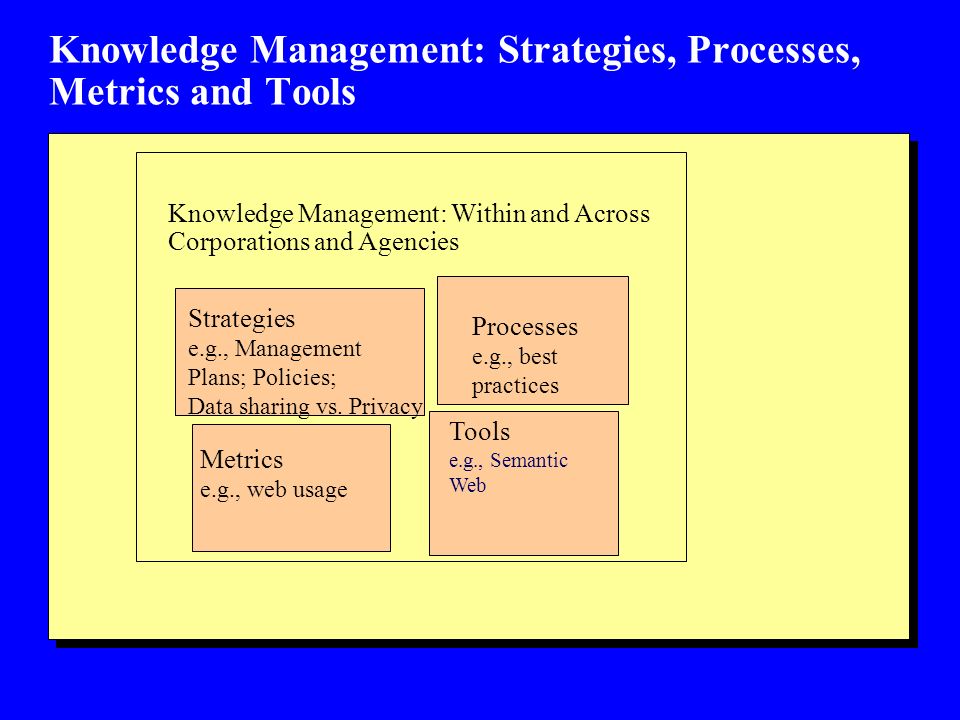 Knowledge Management: Strategies, Processes, Metrics and Tools

Knowledge Management: Within and Across Corporations and Agencies

Strategies
e.g., Management Plans; Policies; Data sharing vs. Privacy

Processes
e.g., best practices

Metrics
e.g., web usage

Tools
e.g., Semantic Web